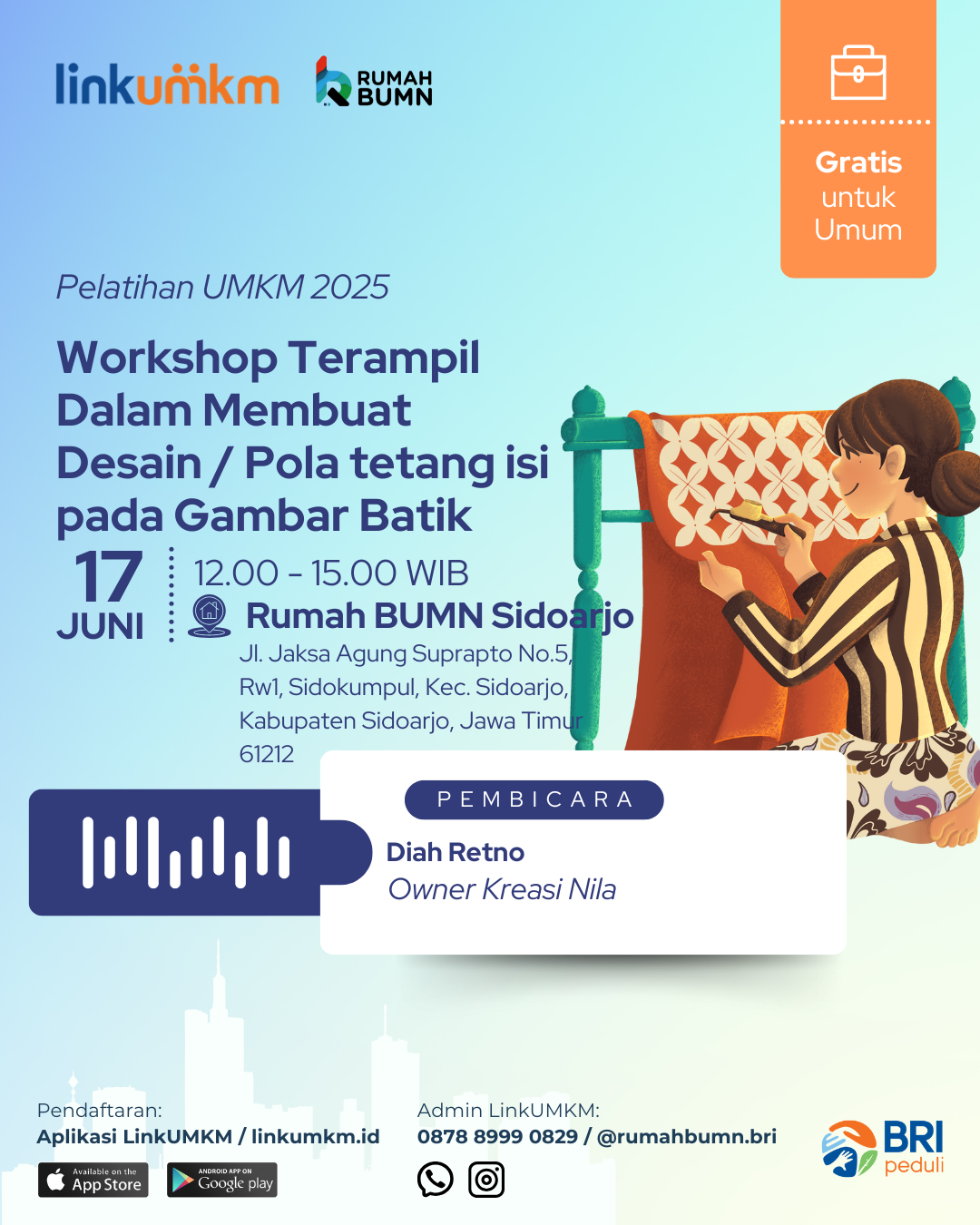 linkumkm RUMAH BUMN

Gratis untuk Umum

Pelatihan UMKM 2025

Workshop Terampil Dalam Membuat Desain / Pola tetang isi pada Gambar Batik

17 JUNI

12.00 - 15.00 WIB

Rumah BUMN Sidoarjo

Jl. Jaksa Agung Suprapto No.5, Rw1, Sidokumpul, Kec. Sidoarjo, Kabupaten Sidoarjo, Jawa Timur 61212

PEMBICARA

Diah Retno
Owner Kreasi Nila

Pendaftaran:
Aplikasi LinkUMKM / linkumkm.id

Available on the App Store

ANDROID APP ON Google play

Admin LinkUMKM:
0878 8999 0829 / @rumahbumn.bri

BRI peduli